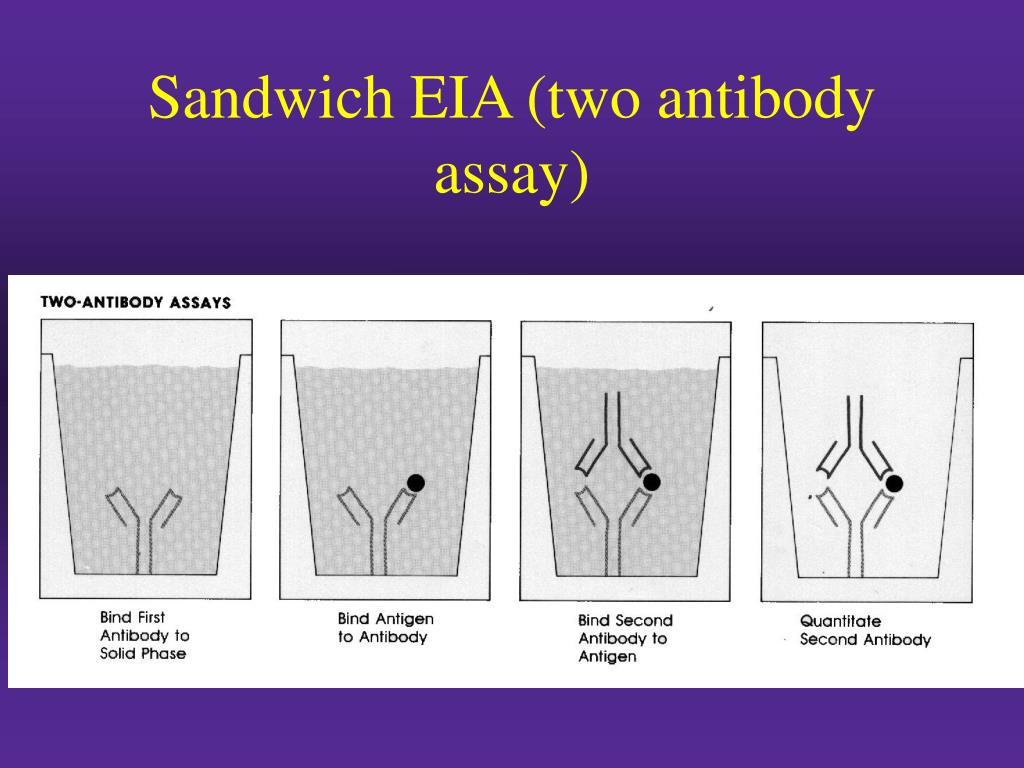 Sandwich EIA (two antibody assay)

TWO-ANTIBODY ASSAYS

Bind First Antibody to Solid Phase

Bind Antigen to Antibody

Bind Second Antibody to Antigen

Quantitate Second Antibody